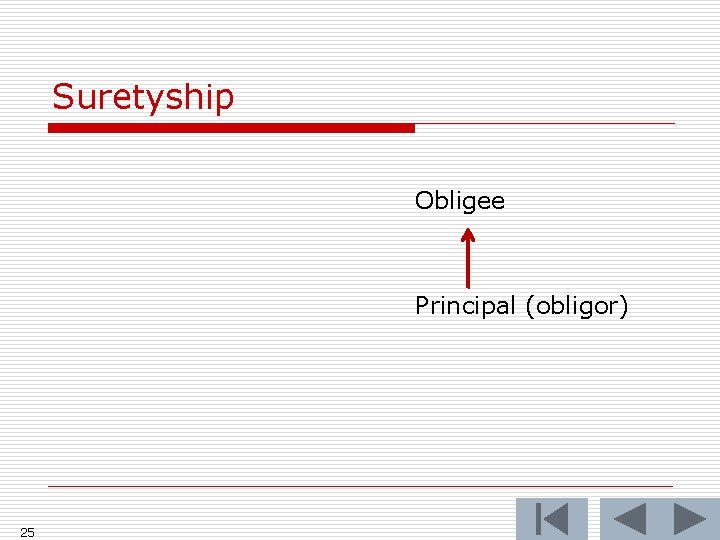 Suretyship

Obligee

Principal (obligor)

25